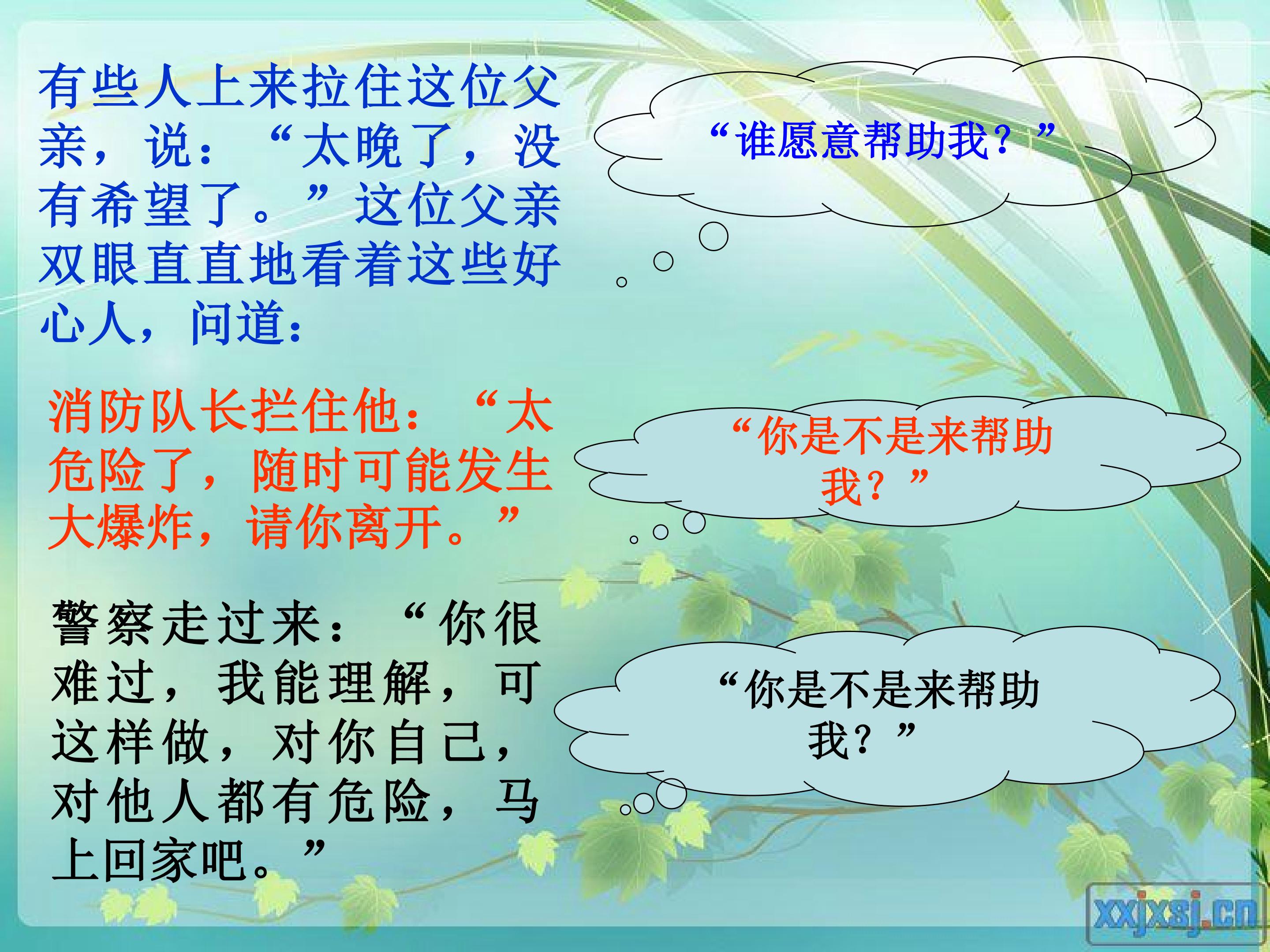 有些人上来拉住这位父亲，说：“太晚了，没有希望了。”这位父亲双眼直直地看着这些好心人，问道：

“谁愿意帮助我？”

消防队长拦住他：“太危险了，随时可能发生大爆炸，请你离开。”

“你是不是来帮助我？”

警察走过来：“你很难过，我能理解，可这样做，对你自己，对他人都有危险，马上回家吧。”

“你是不是来帮助我？”

xxjxsj.cn